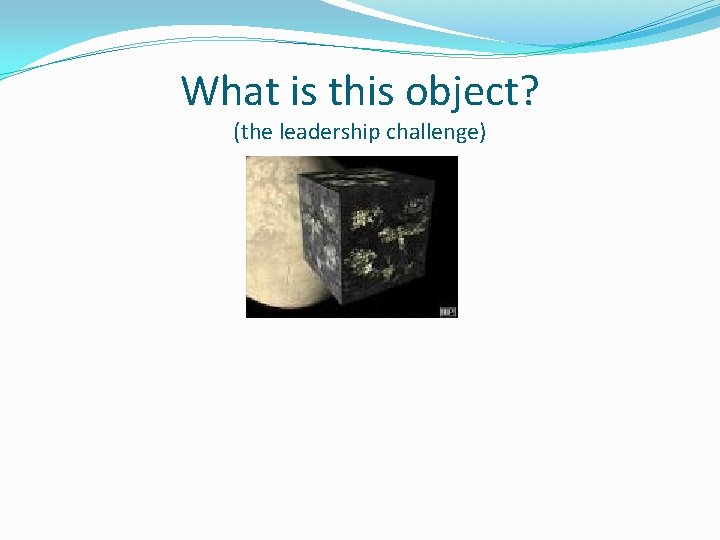 What is this object?

(the leadership challenge)